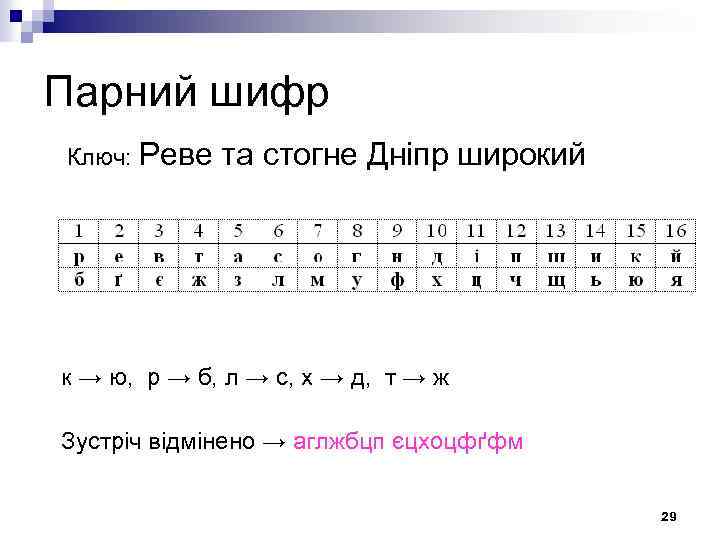 Парний шифр

Ключ: Реве та стогне Дніпр широкий

| 1 | 2 | 3 | 4 | 5 | 6 | 7 | 8 | 9 | 10 | 11 | 12 | 13 | 14 | 15 | 16 |
|---|---|---|---|---|---|---|---|---|---|---|---|---|---|---|---|
| р | е | в | т | а | с | о | г | н | д | і | п | ш | и | к | й |
| б | ґ | є | ж | з | л | м | у | ф | х | ц | ч | щ | ь | ю | я |

к → ю, р → б, л → с, х → д, т → ж

Зустріч відмінено → аглжбцп єцхоцфґфм

29